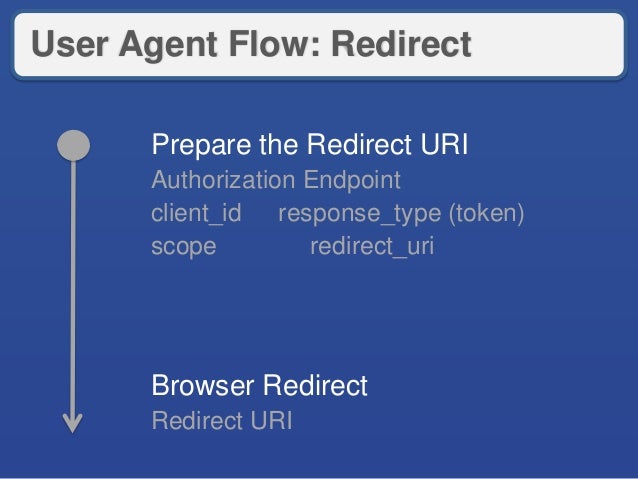 User Agent Flow: Redirect

Prepare the Redirect URI
Authorization Endpoint
client_id response_type (token)
scope redirect_uri

Browser Redirect
Redirect URI